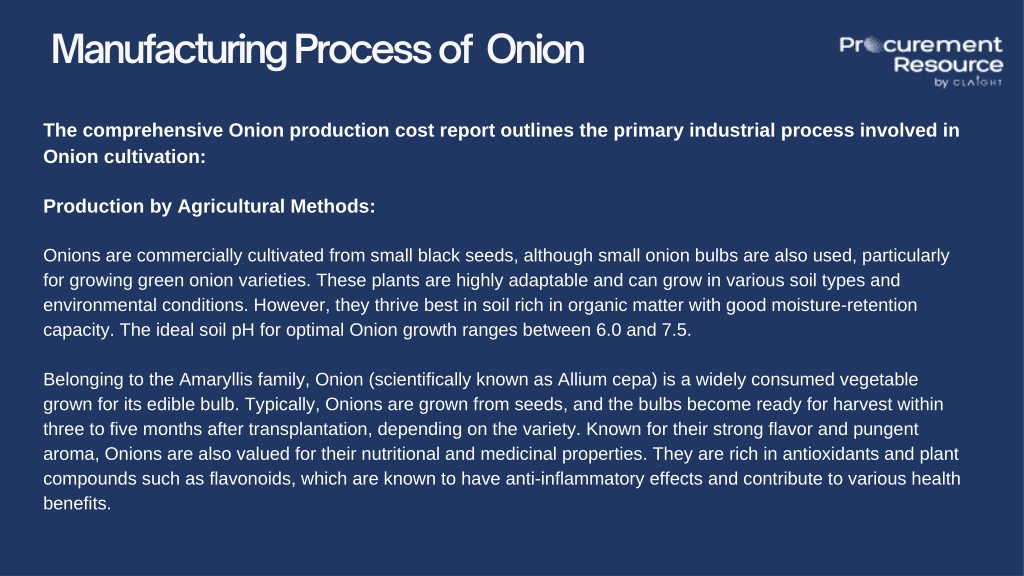 Manufacturing Process of Onion

Procurement Resource by CLAIGHT

The comprehensive Onion production cost report outlines the primary industrial process involved in Onion cultivation:

Production by Agricultural Methods:

Onions are commercially cultivated from small black seeds, although small onion bulbs are also used, particularly for growing green onion varieties. These plants are highly adaptable and can grow in various soil types and environmental conditions. However, they thrive best in soil rich in organic matter with good moisture-retention capacity. The ideal soil pH for optimal Onion growth ranges between 6.0 and 7.5.

Belonging to the Amaryllis family, Onion (scientifically known as Allium cepa) is a widely consumed vegetable grown for its edible bulb. Typically, Onions are grown from seeds, and the bulbs become ready for harvest within three to five months after transplantation, depending on the variety. Known for their strong flavor and pungent aroma, Onions are also valued for their nutritional and medicinal properties. They are rich in antioxidants and plant compounds such as flavonoids, which are known to have anti-inflammatory effects and contribute to various health benefits.